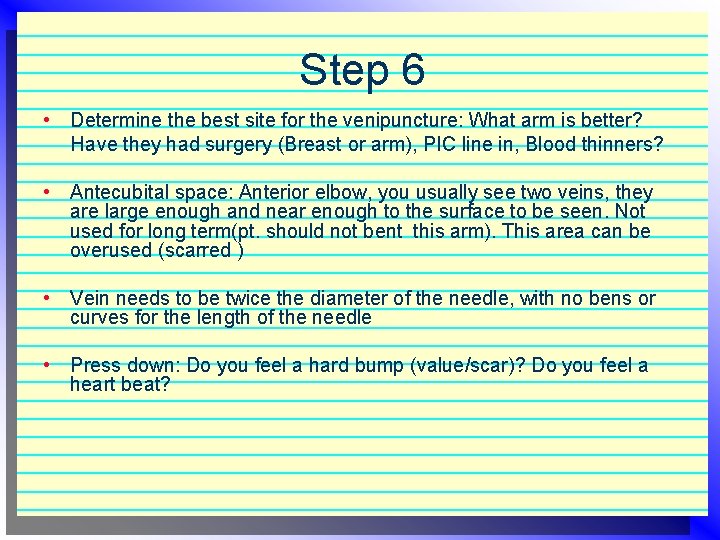 Step 6

• Determine the best site for the venipuncture: What arm is better? Have they had surgery (Breast or arm), PIC line in, Blood thinners?

• Antecubital space: Anterior elbow, you usually see two veins, they are large enough and near enough to the surface to be seen. Not used for long term(pt. should not bent this arm). This area can be overused (scarred )

• Vein needs to be twice the diameter of the needle, with no bens or curves for the length of the needle

• Press down: Do you feel a hard bump (value/scar)? Do you feel a heart beat?